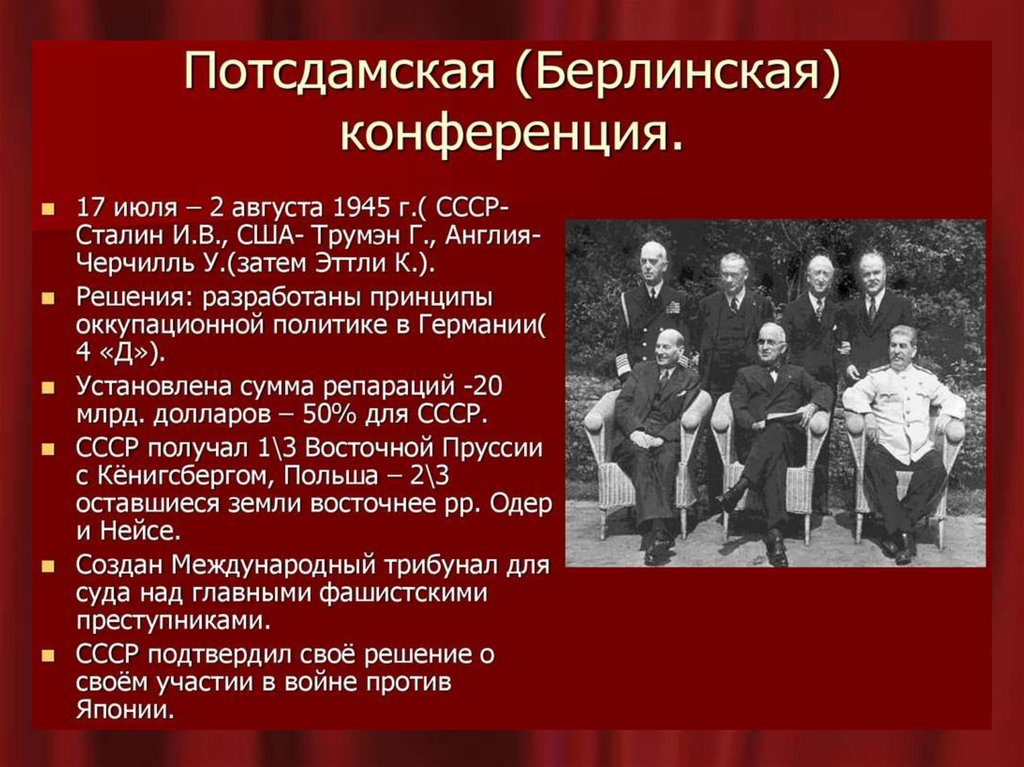 Потсдамская (Берлинская) конференция.

17 июля – 2 августа 1945 г.( СССР- Сталин И.В., США- Трумэн Г., Англия- Черчилль У.(затем Эттли К.).

Решения: разработаны принципы оккупационной политике в Германии( 4 «Д»).

Установлена сумма репараций -20 млрд. долларов – 50% для СССР.

СССР получал 1\3 Восточной Пруссии с Кёнигсбергом, Польша – 2\3 оставшиеся земли восточнее рр. Одер и Нейсе.

Создан Международный трибунал для суда над главными фашистскими преступниками.

СССР подтвердил своё решение о своём участии в войне против Японии.